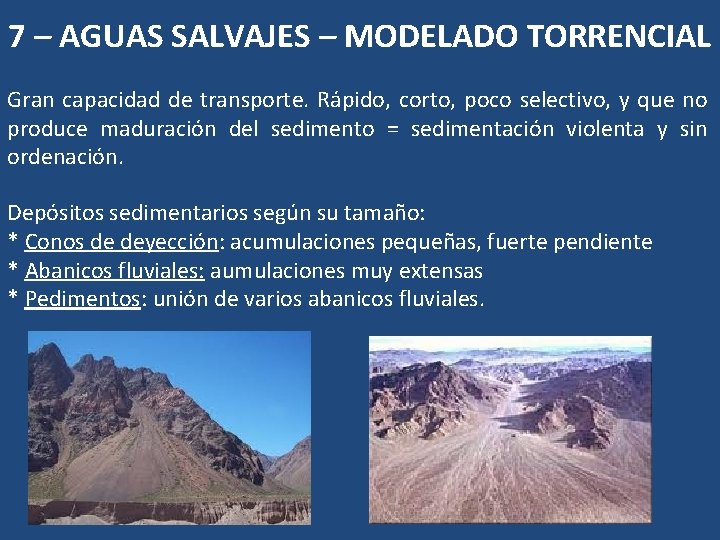 7 – AGUAS SALVAJES – MODELADO TORRENCIAL

Gran capacidad de transporte. Rápido, corto, poco selectivo, y que no produce maduración del sedimento = sedimentación violenta y sin ordenación.

Depósitos sedimentarios según su tamaño:
* Conos de deyección: acumulaciones pequeñas, fuerte pendiente
* Abanicos fluviales: aumulaciones muy extensas
* Pedimentos: unión de varios abanicos fluviales.